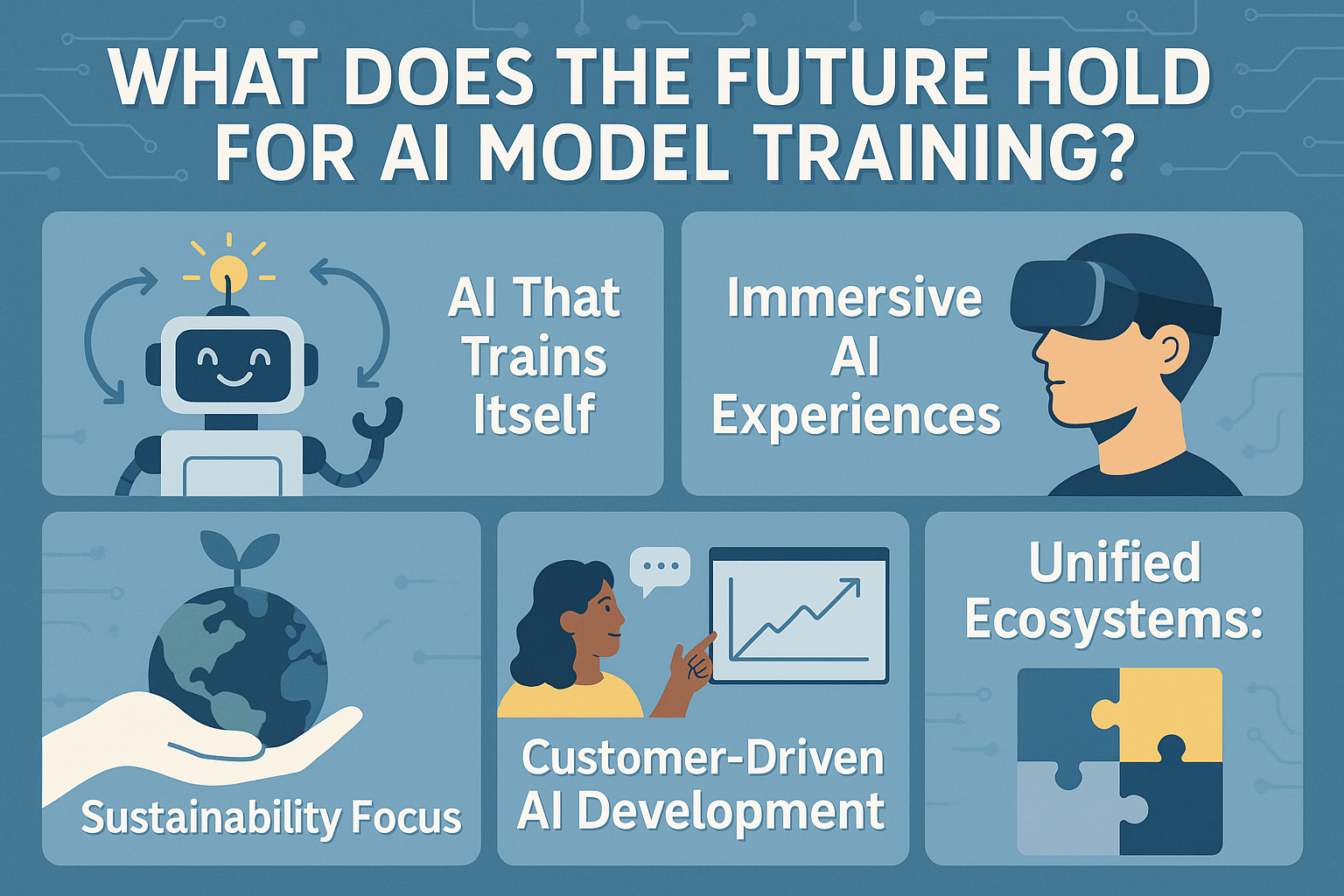 WHAT DOES THE FUTURE HOLD FOR AI MODEL TRAINING?

AI That Trains Itself

Immersive AI Experiences

Sustainability Focus

Customer-Driven AI Development

Unified Ecosystems: